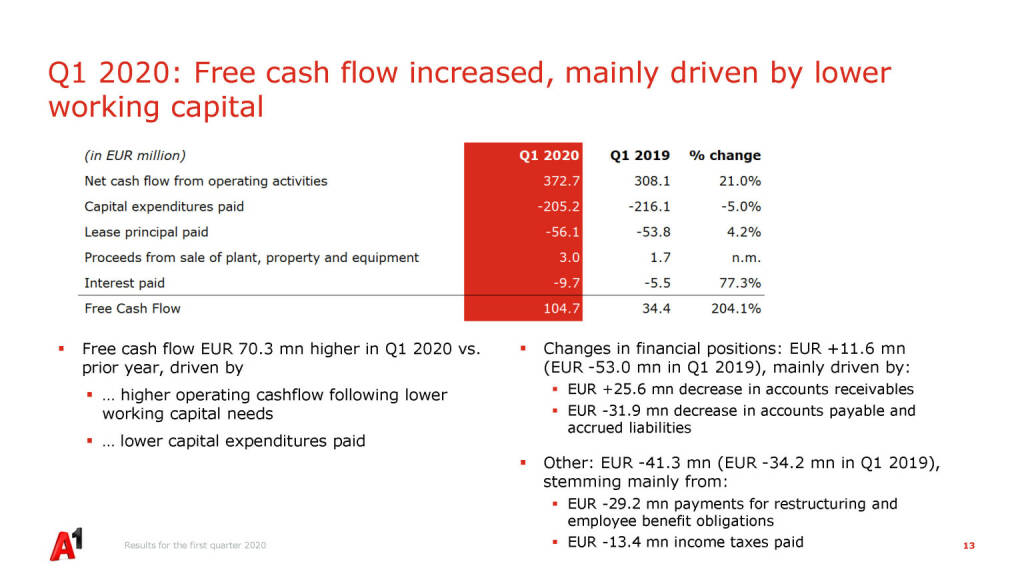 Q1 2020: Free cash flow increased, mainly driven by lower working capital

| (in EUR million) | Q1 2020 | Q1 2019 | % change |
|---|---|---|---|
| Net cash flow from operating activities | 372.7 | 308.1 | 21.0% |
| Capital expenditures paid | -205.2 | -216.1 | -5.0% |
| Lease principal paid | -56.1 | -53.8 | 4.2% |
| Proceeds from sale of plant, property and equipment | 3.0 | 1.7 | n.m. |
| Interest paid | -9.7 | -5.5 | 77.3% |
| Free Cash Flow | 104.7 | 34.4 | 204.1% |

▪ Free cash flow EUR 70.3 mn higher in Q1 2020 vs. prior year, driven by
▪ … higher operating cashflow following lower working capital needs
▪ … lower capital expenditures paid

▪ Changes in financial positions: EUR +11.6 mn (EUR -53.0 mn in Q1 2019), mainly driven by:
▪ EUR +25.6 mn decrease in accounts receivables
▪ EUR -31.9 mn decrease in accounts payable and accrued liabilities

▪ Other: EUR -41.3 mn (EUR -34.2 mn in Q1 2019), stemming mainly from:
▪ EUR -29.2 mn payments for restructuring and employee benefit obligations
▪ EUR -13.4 mn income taxes paid

A1

Results for the first quarter 2020

13